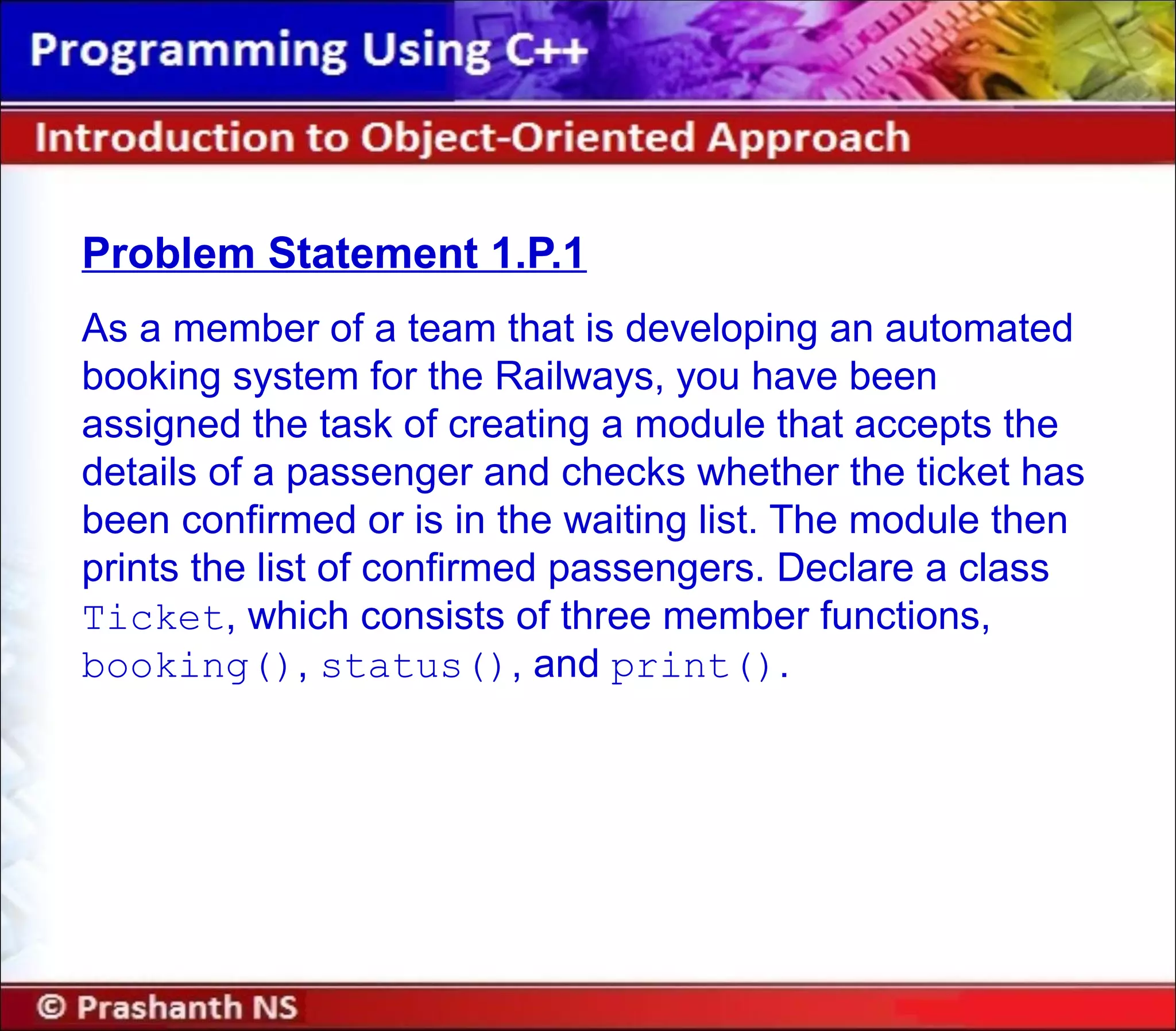 Programming Using C++

Introduction to Object-Oriented Approach

Problem Statement 1.P.1

As a member of a team that is developing an automated booking system for the Railways, you have been assigned the task of creating a module that accepts the details of a passenger and checks whether the ticket has been confirmed or is in the waiting list. The module then prints the list of confirmed passengers. Declare a class Ticket, which consists of three member functions, booking(), status(), and print().

© Prashanth NS